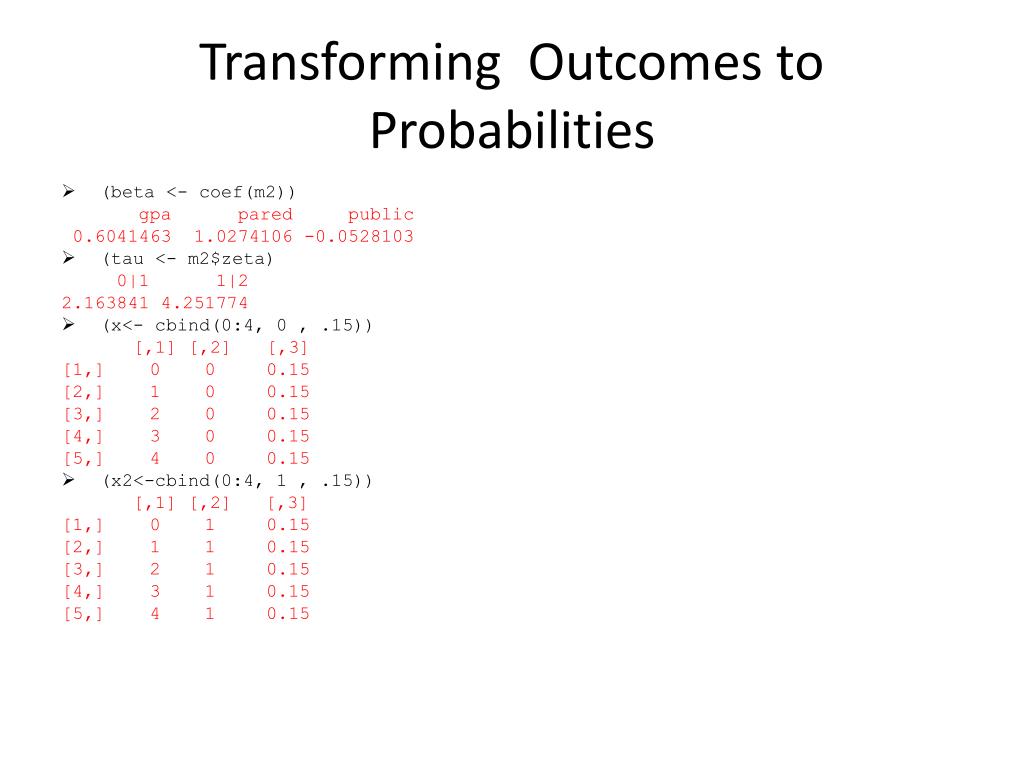 Transforming Outcomes to Probabilities

➢ (beta <- coef(m2))
gpa pared public
0.6041463 1.0274106 -0.0528103
➢ (tau <- m2$zeta)
0|1 1|2
2.163841 4.251774
➢ (x<- cbind(0:4, 0 , .15))

| | [,1] | [,2] | [,3] |
|---|---|---|---|
| [1,] | 0 | 0 | 0.15 |
| [2,] | 1 | 0 | 0.15 |
| [3,] | 2 | 0 | 0.15 |
| [4,] | 3 | 0 | 0.15 |
| [5,] | 4 | 0 | 0.15 |

➢ (x2<-cbind(0:4, 1 , .15))

| | [,1] | [,2] | [,3] |
|---|---|---|---|
| [1,] | 0 | 1 | 0.15 |
| [2,] | 1 | 1 | 0.15 |
| [3,] | 2 | 1 | 0.15 |
| [4,] | 3 | 1 | 0.15 |
| [5,] | 4 | 1 | 0.15 |